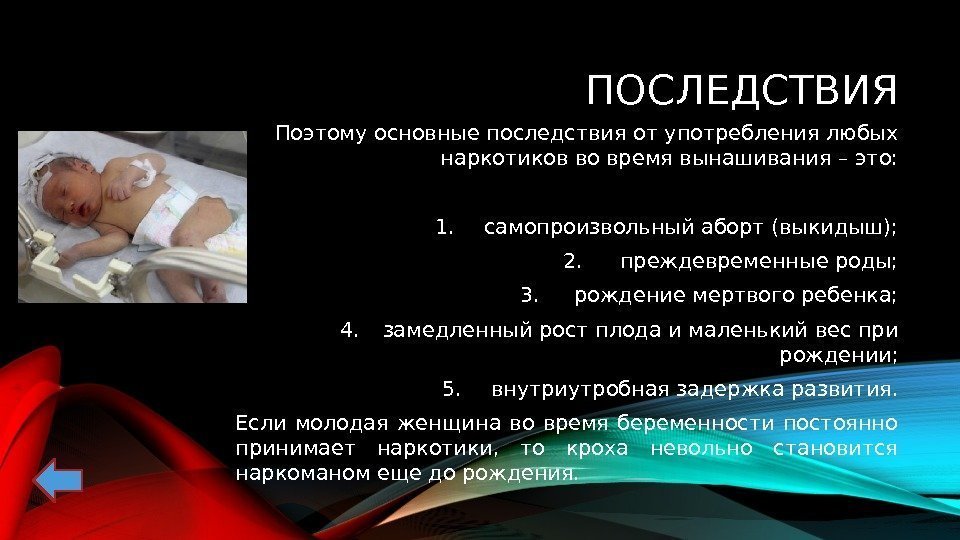 ПОСЛЕДСТВИЯ

Поэтому основные последствия от употребления любых наркотиков во время вынашивания – это:

1. самопроизвольный аборт (выкидыш);

2. преждевременные роды;

3. рождение мертвого ребенка;

4. замедленный рост плода и маленький вес при рождении;

5. внутриутробная задержка развития.

Если молодая женщина во время беременности постоянно принимает наркотики, то кроха невольно становится наркоманом еще до рождения.